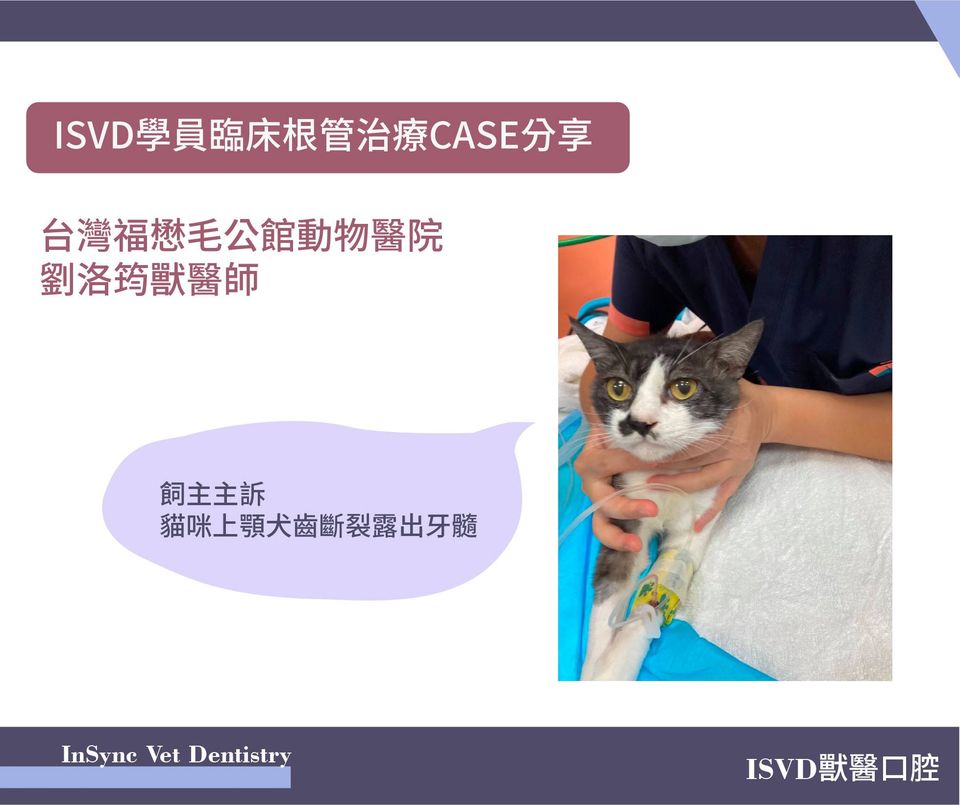 ISVD學員臨床根管治療CASE分享

台灣福懋毛公館動物醫院
劉洛筠獸醫師

飼主主訴
貓咪上顎犬齒斷裂露出牙髓

InSync Vet Dentistry

ISVD獸醫口腔